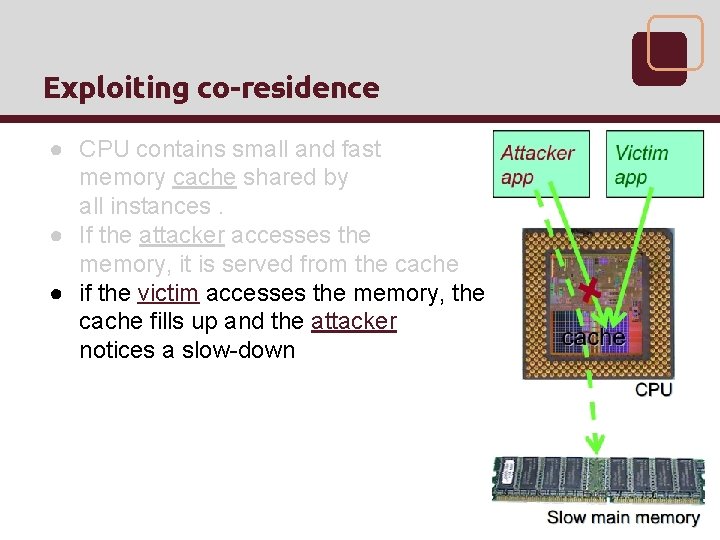 Exploiting co-residence

● CPU contains small and fast memory cache shared by all instances .
● If the attacker accesses the memory, it is served from the cache
● if the victim accesses the memory, the cache fills up and the attacker notices a slow-down

Attacker app

Victim app

cache

CPU

Slow main memory